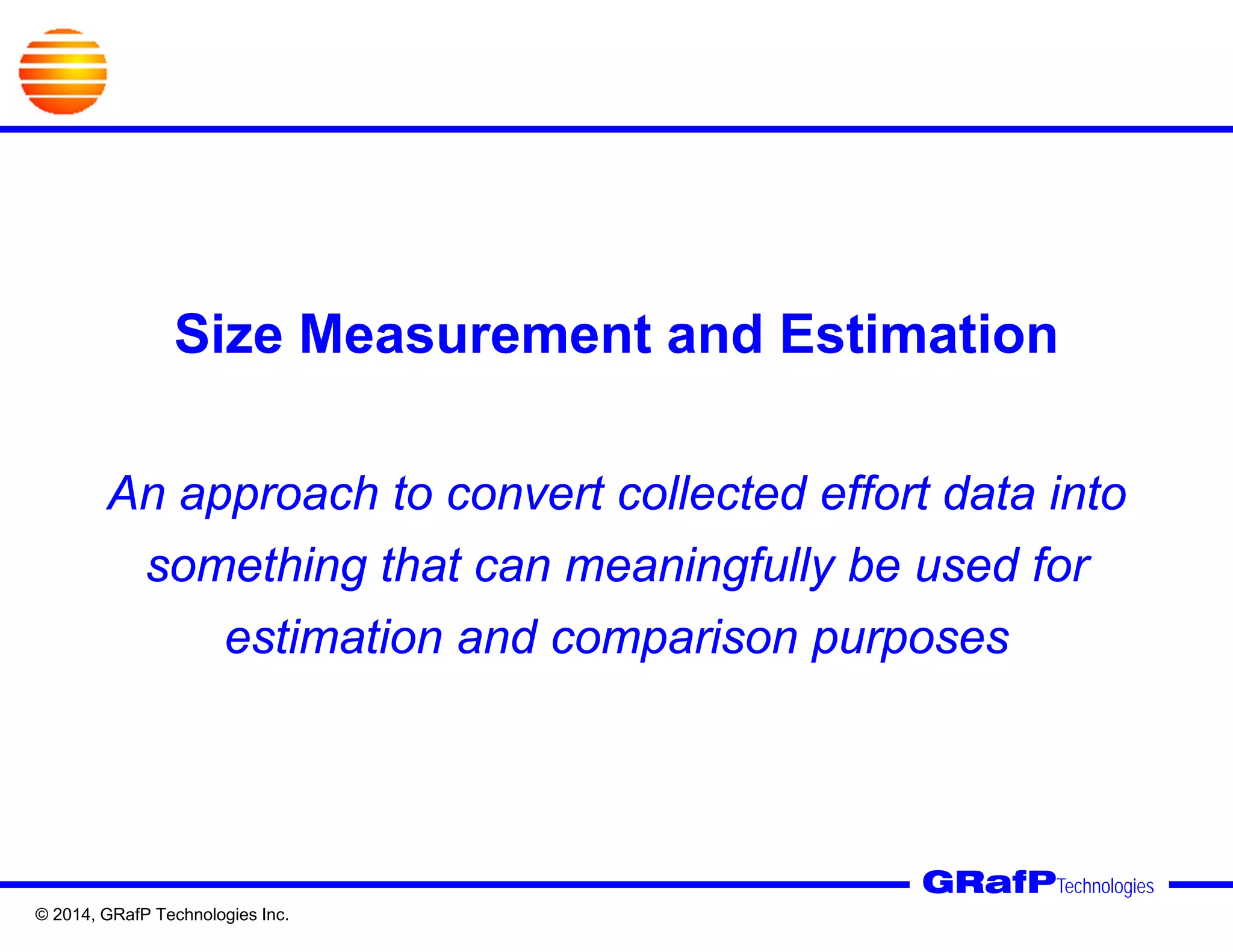 Size Measurement and Estimation

An approach to convert collected effort data into something that can meaningfully be used for estimation and comparison purposes

GRafP Technologies

© 2014, GRafP Technologies Inc.